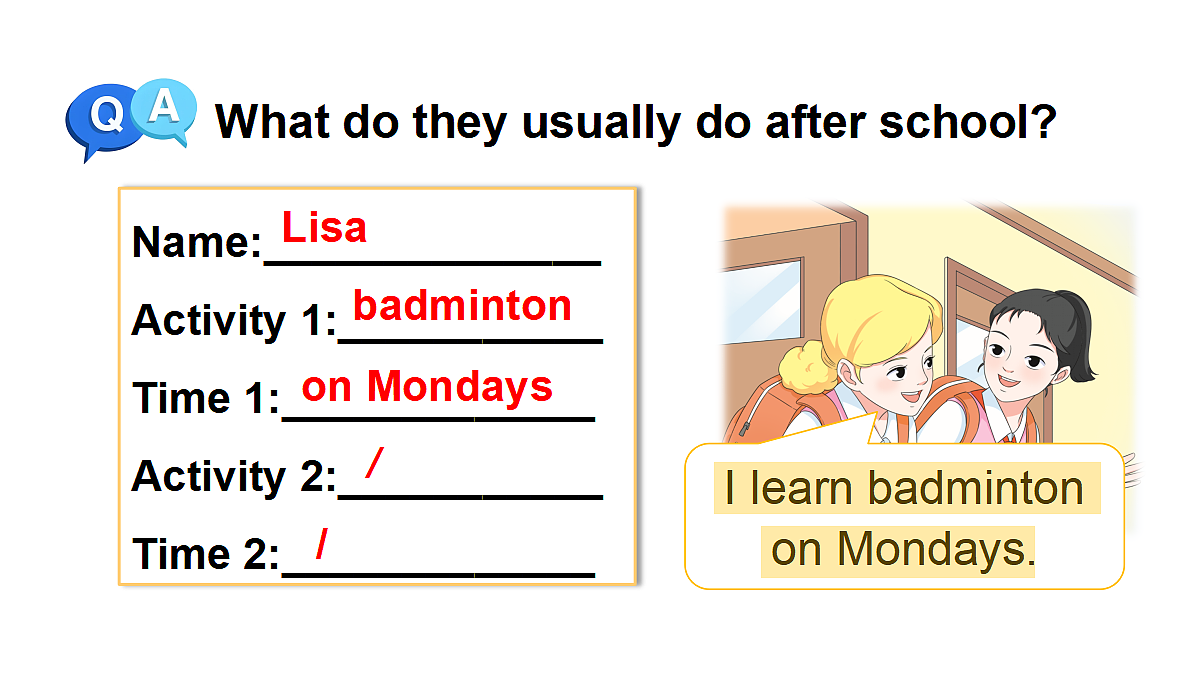 Q A What do they usually do after school?

Name: Lisa
Activity 1: badminton
Time 1: on Mondays
Activity 2: /
Time 2: /

I learn badminton on Mondays.